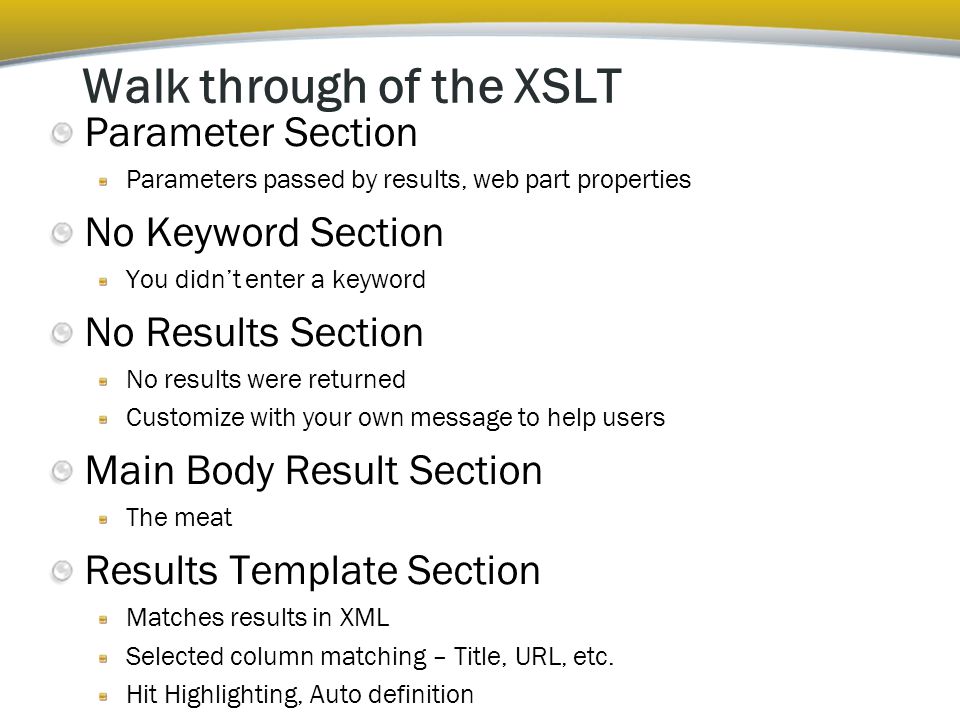 Walk through of the XSLT

Parameter Section

Parameters passed by results, web part properties

No Keyword Section

You didn't enter a keyword

No Results Section

No results were returned

Customize with your own message to help users

Main Body Result Section

The meat

Results Template Section

Matches results in XML

Selected column matching – Title, URL, etc.

Hit Highlighting, Auto definition